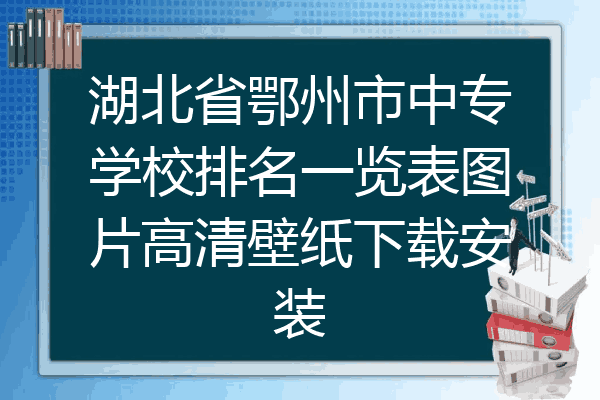 湖北省鄂州市中专学校排名一览表图片高清壁纸下载安装